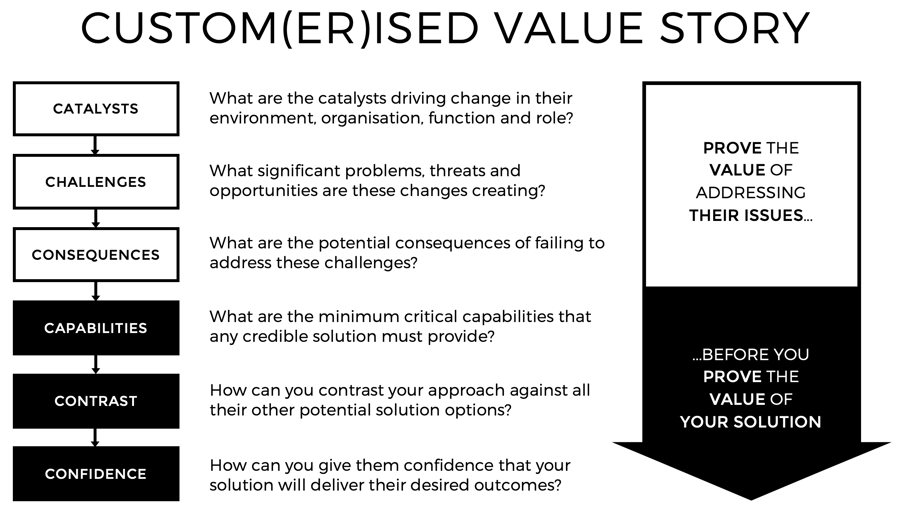 CUSTOM(ER)ISED VALUE STORY

CATALYSTS
What are the catalysts driving change in their environment, organisation, function and role?

CHALLENGES
What significant problems, threats and opportunities are these changes creating?

CONSEQUENCES
What are the potential consequences of failing to address these challenges?

CAPABILITIES
What are the minimum critical capabilities that any credible solution must provide?

CONTRAST
How can you contrast your approach against all their other potential solution options?

CONFIDENCE
How can you give them confidence that your solution will deliver their desired outcomes?

PROVE THE VALUE OF ADDRESSING THEIR ISSUES...

...BEFORE YOU PROVE THE VALUE OF YOUR SOLUTION